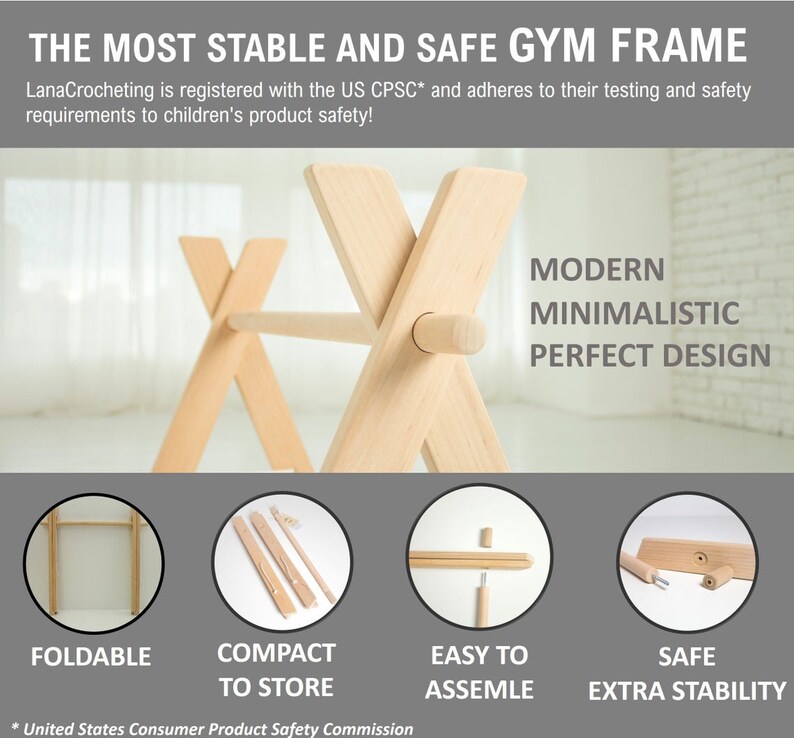 THE MOST STABLE AND SAFE GYM FRAME

LanaCrocheting is registered with the US CPSC* and adheres to their testing and safety requirements to children's product safety!

MODERN
MINIMALISTIC
PERFECT DESIGN

FOLDABLE

COMPACT
TO STORE

EASY TO
ASSEMLE

SAFE
EXTRA STABILITY

* United States Consumer Product Safety Commission